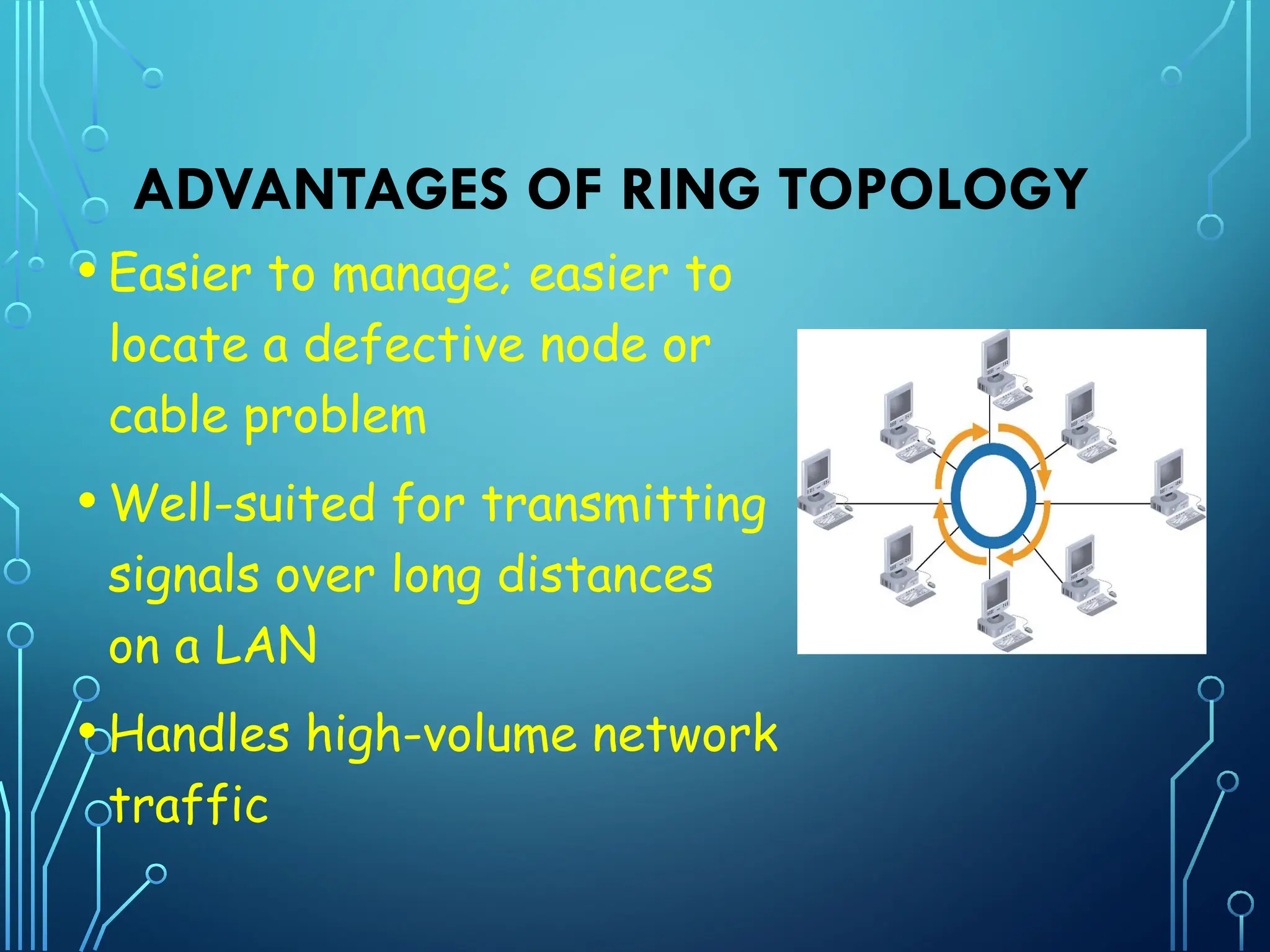 ADVANTAGES OF RING TOPOLOGY

• Easier to manage; easier to locate a defective node or cable problem

• Well-suited for transmitting signals over long distances on a LAN

• Handles high-volume network traffic